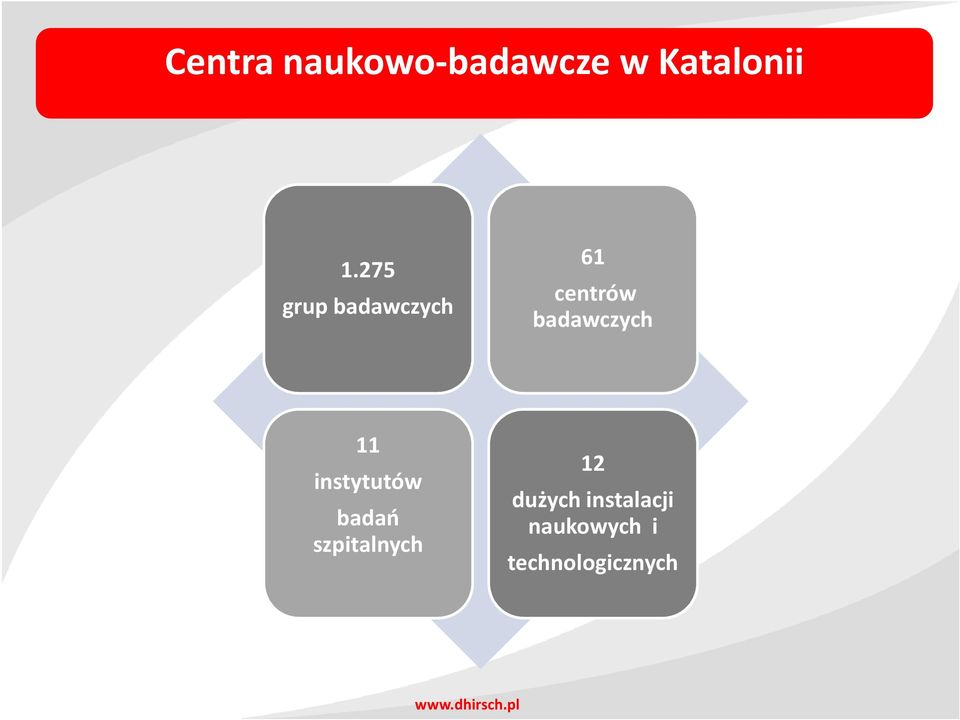 Centra naukowo-badawcze w Katalonii

1.275

grup badawczych

61

centrów badawczych

11

instytutów

badań szpitalnych

12

dużych instalacji naukowych i

technologicznych

www.dhirsch.pl